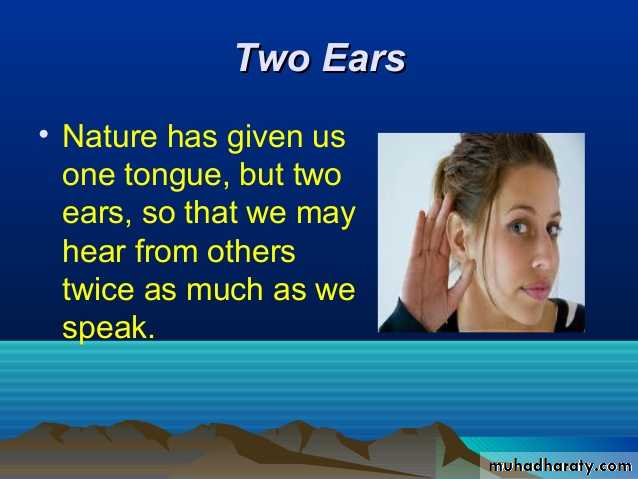 Two Ears

• Nature has given us one tongue, but two ears, so that we may hear from others twice as much as we speak.

muhadharaty.com